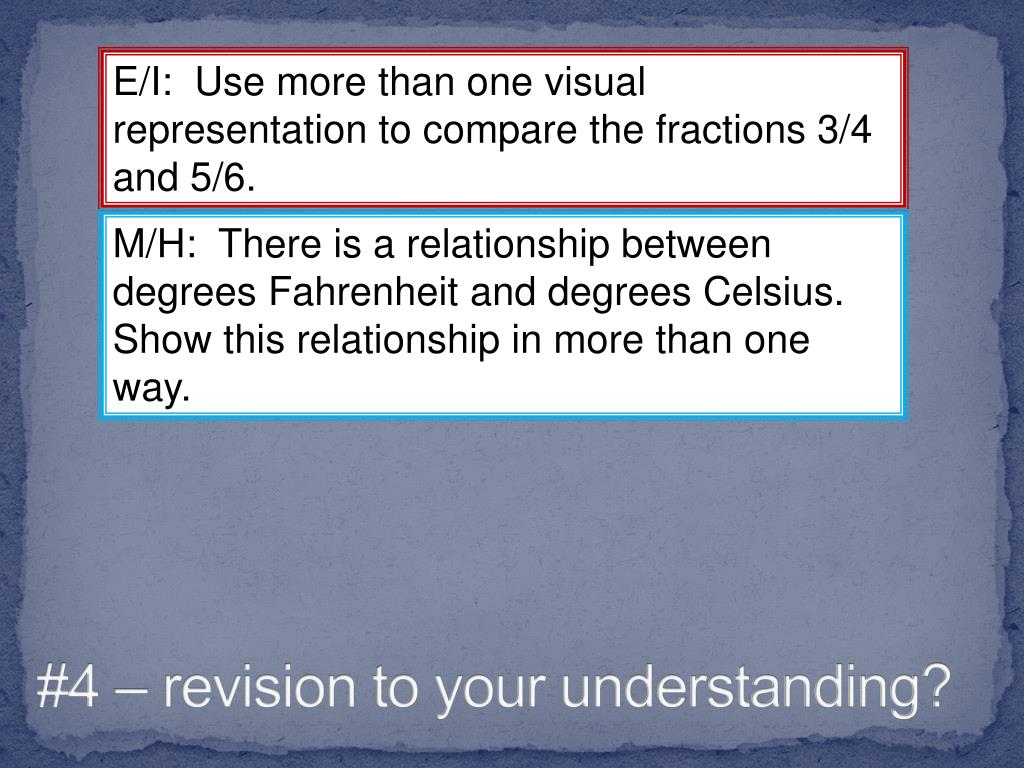 E/I:  Use more than one visual representation to compare the fractions 3/4 and 5/6.

M/H:  There is a relationship between degrees Fahrenheit and degrees Celsius. Show this relationship in more than one way.

#4 – revision to your understanding?